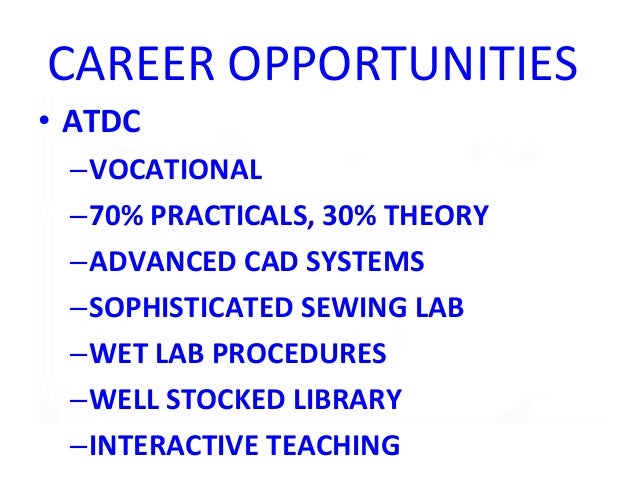 CAREER OPPORTUNITIES

• ATDC
– VOCATIONAL
– 70% PRACTICALS, 30% THEORY
– ADVANCED CAD SYSTEMS
– SOPHISTICATED SEWING LAB
– WET LAB PROCEDURES
– WELL STOCKED LIBRARY
– INTERACTIVE TEACHING